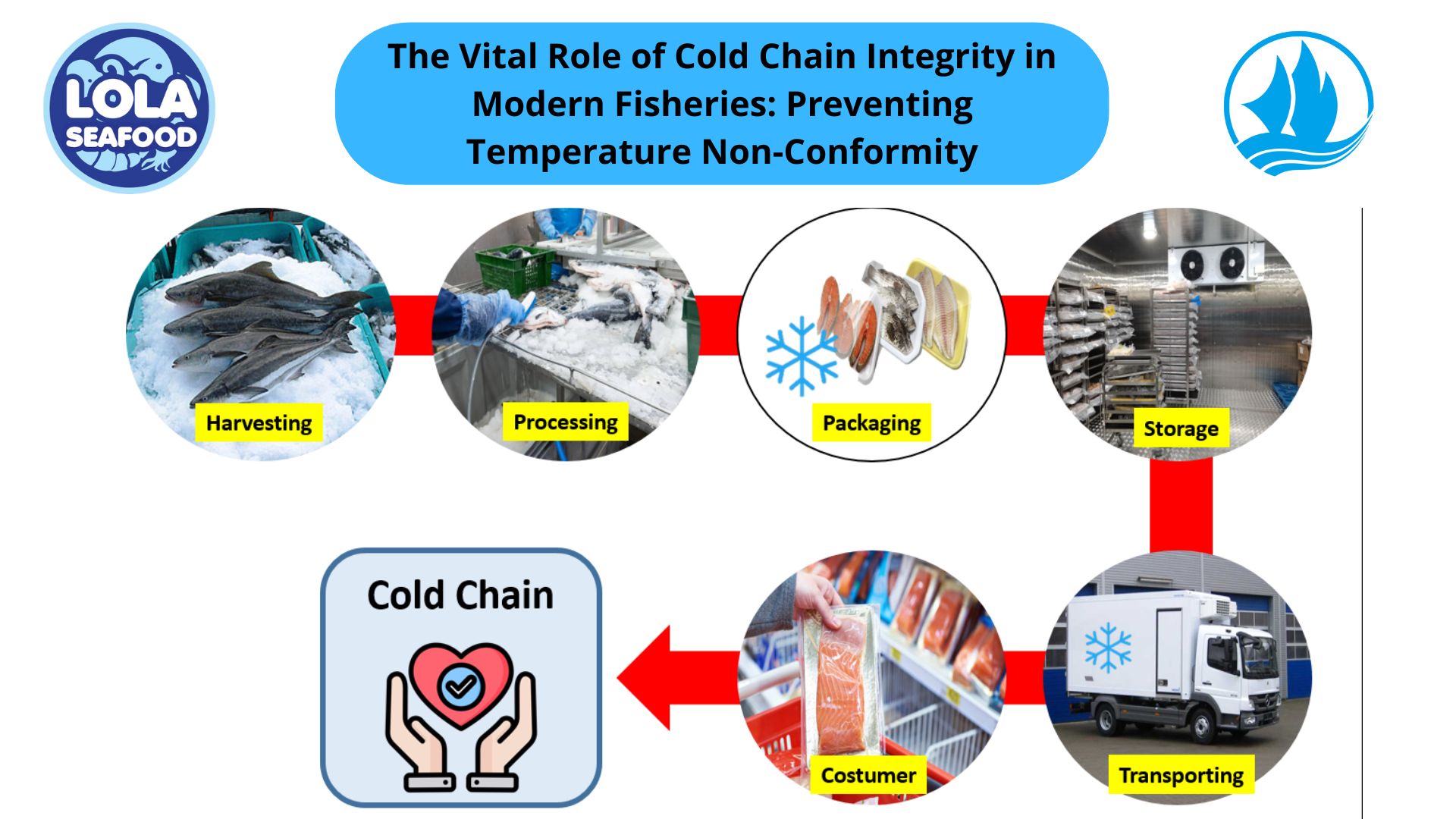 LOLA SEAFOOD

The Vital Role of Cold Chain Integrity in Modern Fisheries: Preventing Temperature Non-Conformity

Harvesting

Processing

Packaging

Storage

Transporting

Costumer

Cold Chain